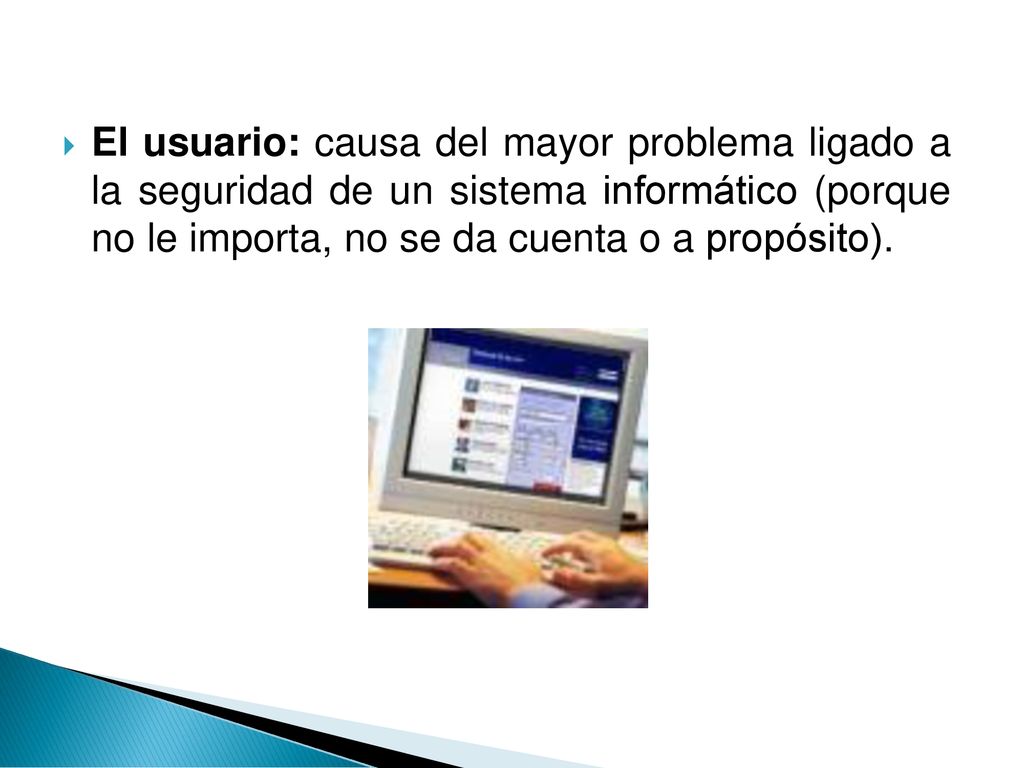 El usuario: causa del mayor problema ligado a la seguridad de un sistema informático (porque no le importa, no se da cuenta o a propósito).